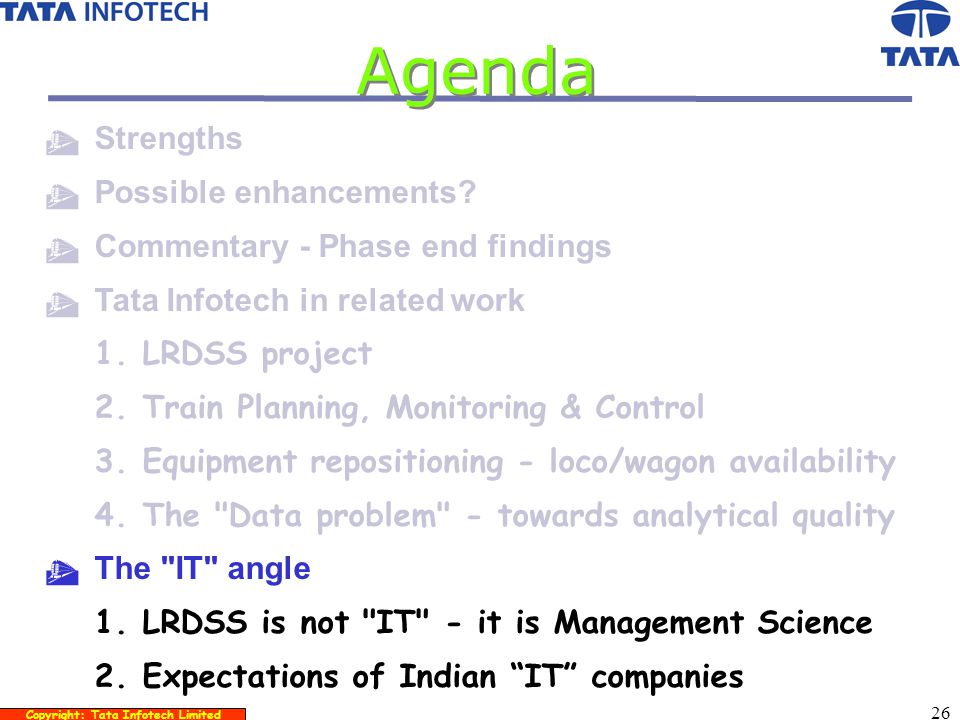 TATA INFOTECH

TATA

Agenda

Strengths

Possible enhancements?

Commentary - Phase end findings

Tata Infotech in related work

1. LRDSS project

2. Train Planning, Monitoring & Control

3. Equipment repositioning - loco/wagon availability

4. The "Data problem" - towards analytical quality

The "IT" angle

1. LRDSS is not "IT" - it is Management Science

2. Expectations of Indian “IT” companies

Copyright: Tata Infotech Limited

26